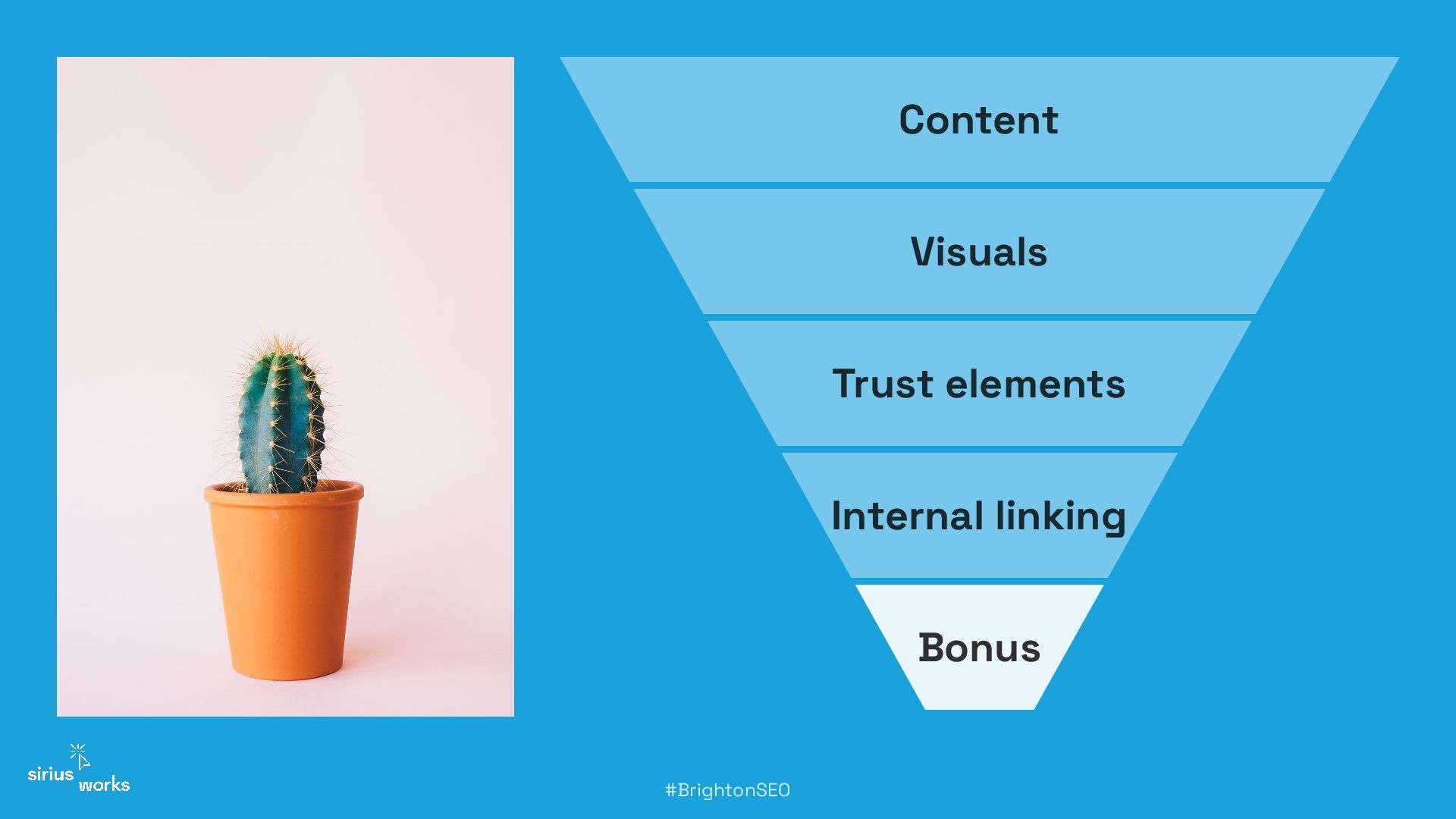 Content

Visuals

Trust elements

Internal linking

Bonus

sirius works

#BrightonSEO